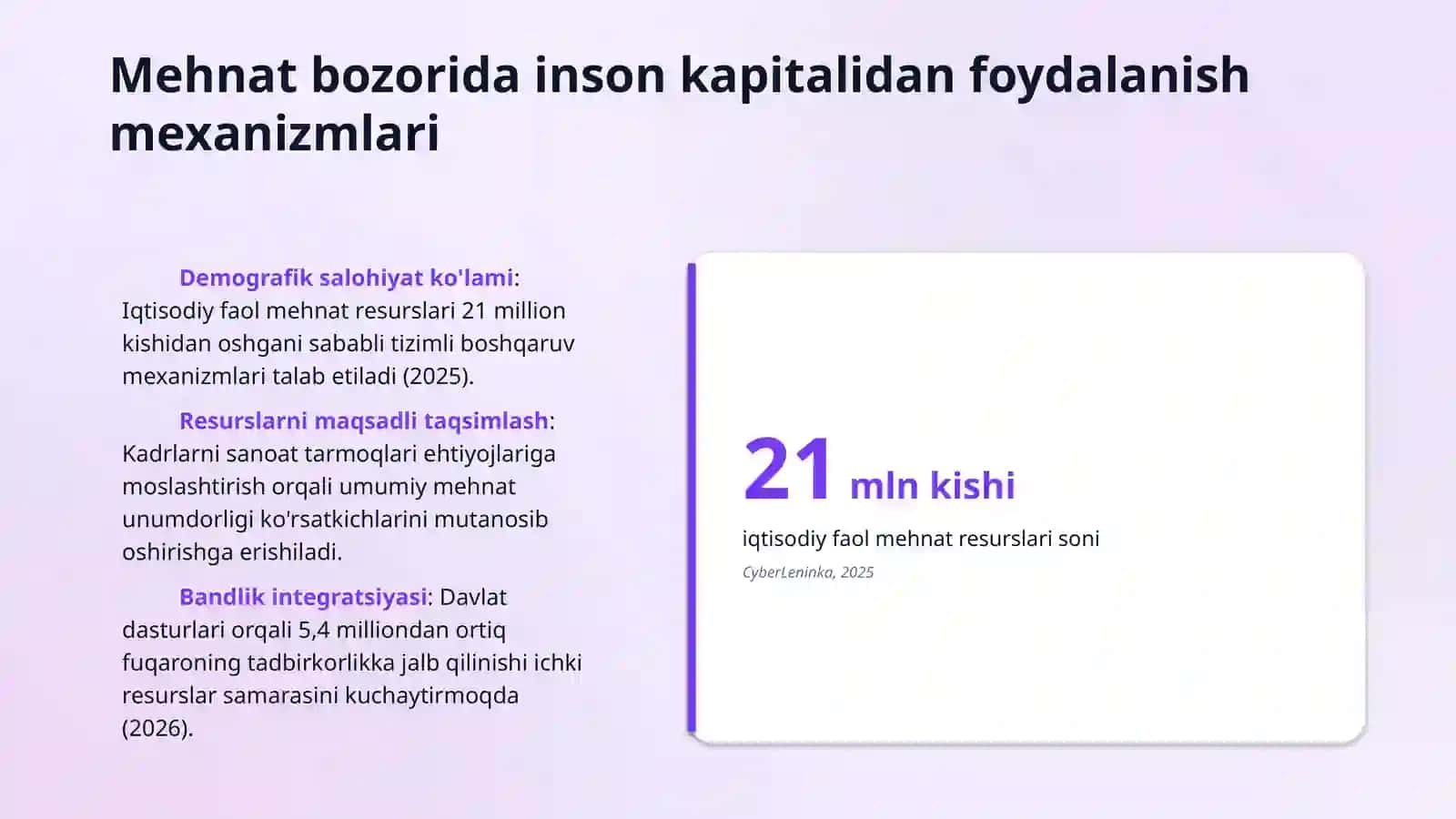 Mehnat bozorida inson kapitalidan foydalanish mexanizmlari

Demografik salohiyat ko'lami: Iqtisodiy faol mehnat resurslari 21 million kishidan oshgani sababli tizimli boshqaruv mexanizmlari talab etiladi (2025).

Resurslarni maqsadli taqsimlash: Kadrlarni sanoat tarmoqlari ehtiyojlariga moslashtirish orqali umumiy mehnat unumdorligi ko'rsatkichlarini mutanosib oshirishga erishiladi.

Bandlik integratsiyasi: Davlat dasturlari orqali 5,4 milliondan ortiq fuqaroning tadbirkorlikka jalb qilinishi ichki resurslar samarasini kuchaytirmoqda (2026).

21 mln kishi

iqtisodiy faol mehnat resurslari soni

CyberLeninka, 2025